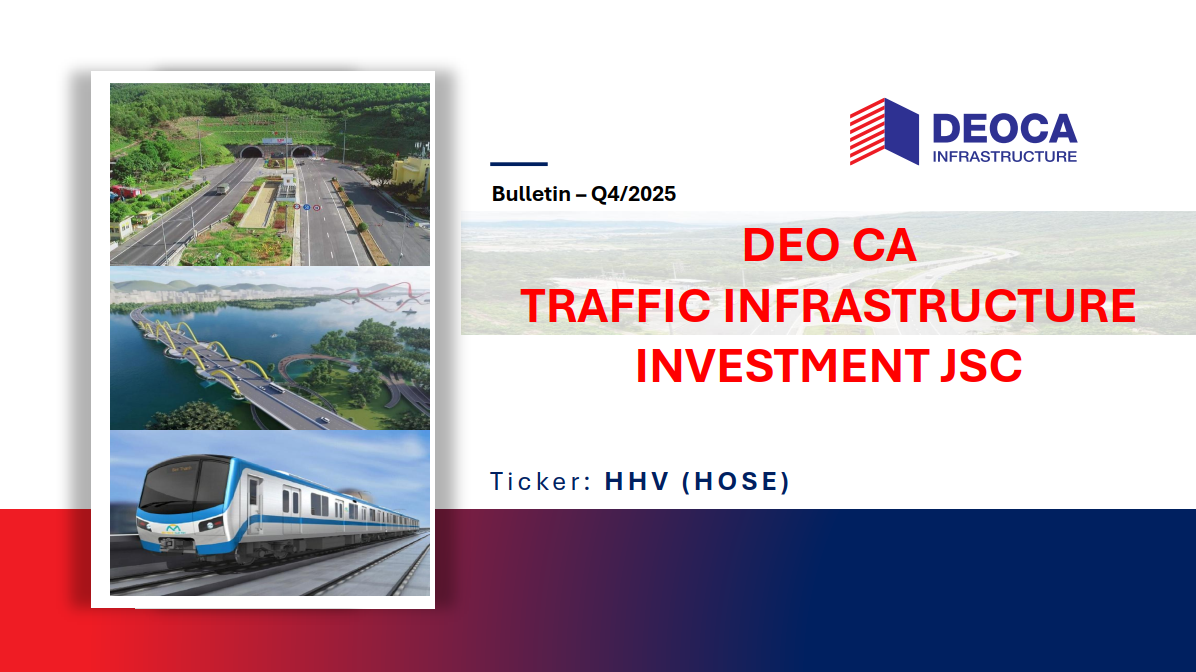 DEOCA
INFRASTRUCTURE

Bulletin – Q4/2025

DEO CA
TRAFFIC INFRASTRUCTURE
INVESTMENT JSC

Ticker: HHV (HOSE)